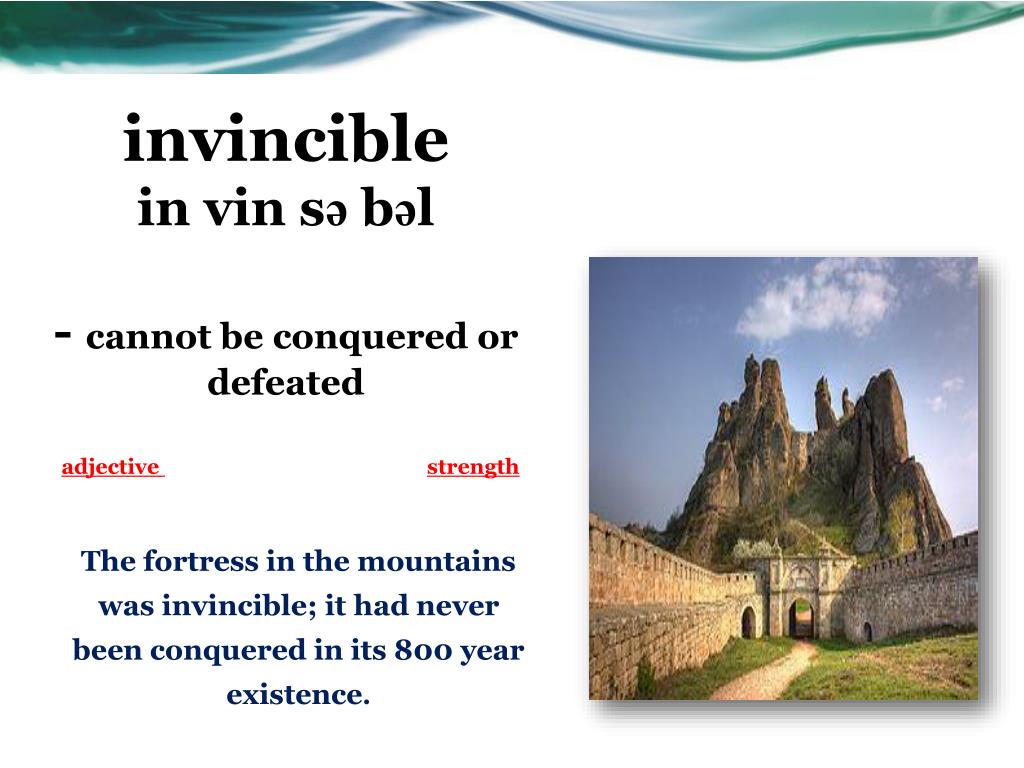 invincible
in vin sə bəl

- cannot be conquered or defeated

adjective strength

The fortress in the mountains was invincible; it had never been conquered in its 800 year existence.